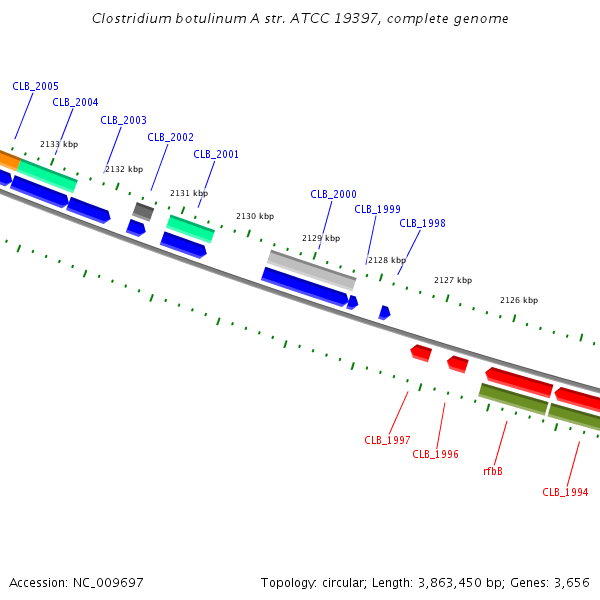 Clostridium botulinum A str. ATCC 19397, complete genome

CLB_2005
CLB_2004
CLB_2003
CLB_2002
CLB_2001
CLB_2000
CLB_1999
CLB_1998

2133 kbp
2132 kbp
2131 kbp
2130 kbp
2129 kbp
2128 kbp
2127 kbp
2126 kbp

CLB_1997
CLB_1996
rfbB
CLB_1994

Accession: NC_009697

Topology: circular; Length: 3,863,450 bp; Genes: 3,656